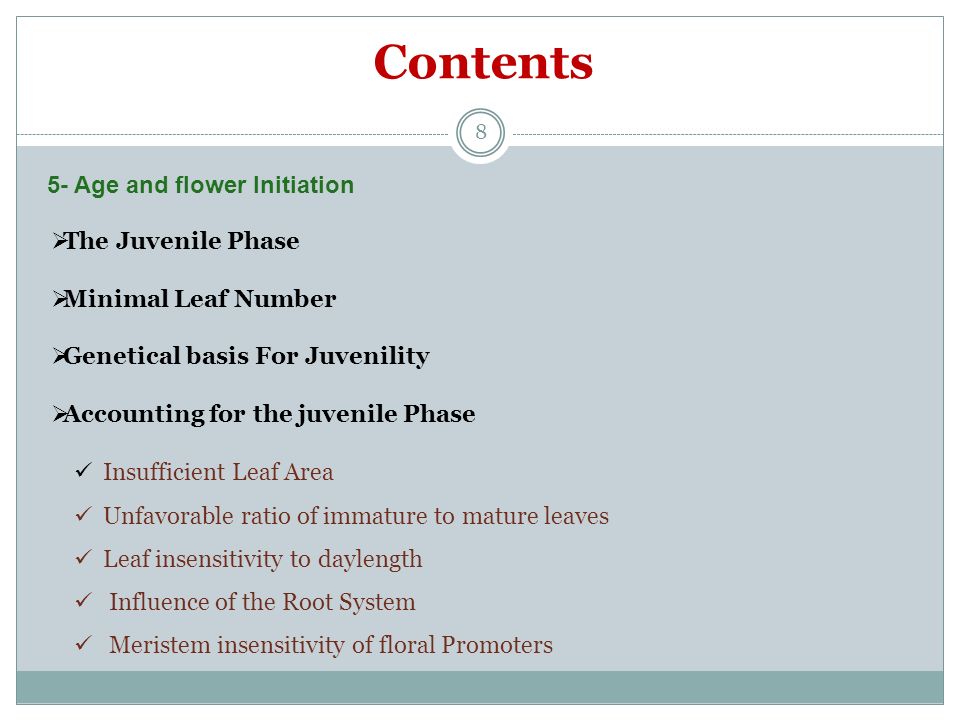 Contents

8

5- Age and flower Initiation

➢The Juvenile Phase

➢Minimal Leaf Number

➢Genetical basis For Juvenility

➢Accounting for the juvenile Phase

✓ Insufficient Leaf Area

✓ Unfavorable ratio of immature to mature leaves

✓ Leaf insensitivity to daylength

✓ Influence of the Root System

✓ Meristem insensitivity of floral Promoters